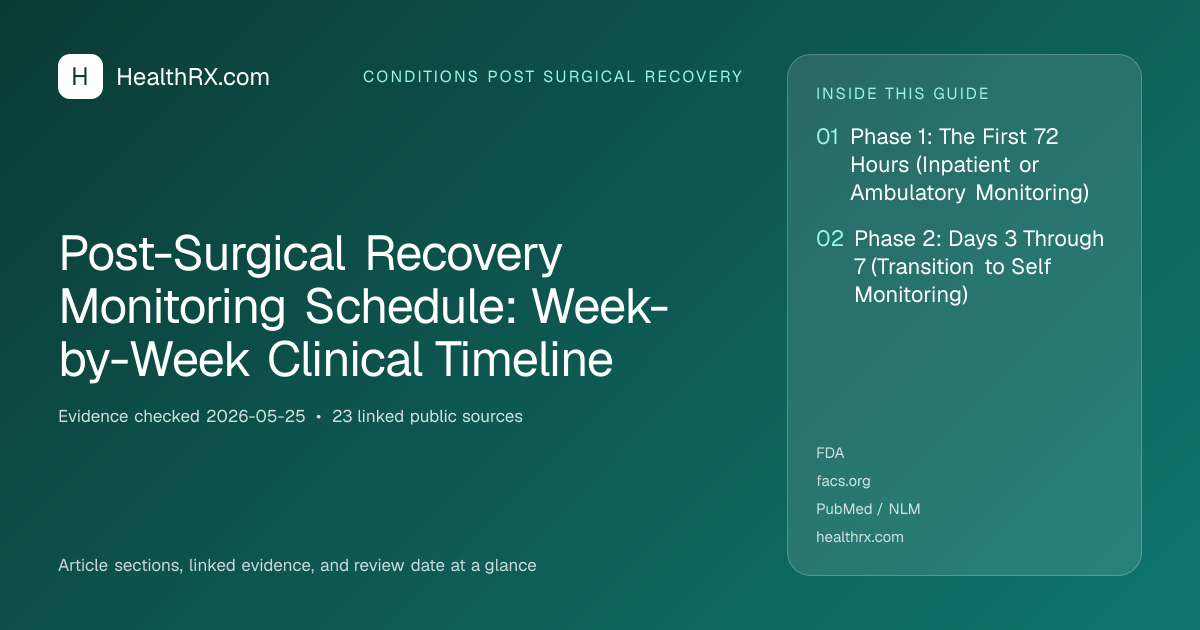 H HealthRX.com

CONDITIONS POST SURGICAL RECOVERY

Post-Surgical Recovery Monitoring Schedule: Week-by-Week Clinical Timeline

Evidence checked 2026-05-25 • 23 linked public sources

Article sections, linked evidence, and review date at a glance

INSIDE THIS GUIDE

01 Phase 1: The First 72 Hours (Inpatient or Ambulatory Monitoring)

02 Phase 2: Days 3 Through 7 (Transition to Self Monitoring)

FDA
facs.org
PubMed / NLM
healthrx.com